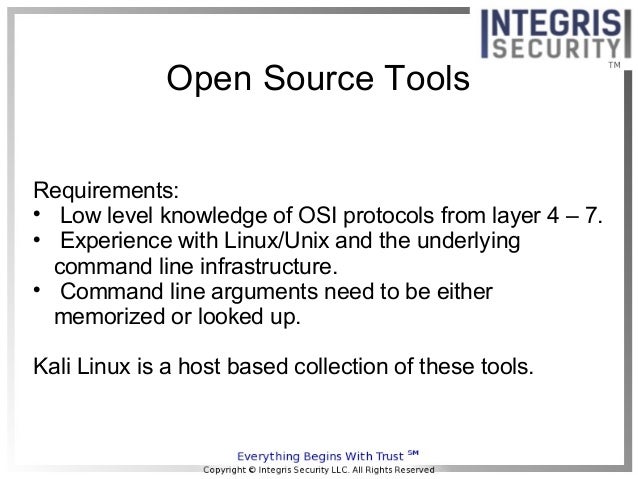 INTEGRIS
SECURITY
™

Open Source Tools

Requirements:
• Low level knowledge of OSI protocols from layer 4 – 7.
• Experience with Linux/Unix and the underlying command line infrastructure.
• Command line arguments need to be either memorized or looked up.

Kali Linux is a host based collection of these tools.

Everything Begins With Trust ℠
Copyright © Integris Security LLC. All Rights Reserved